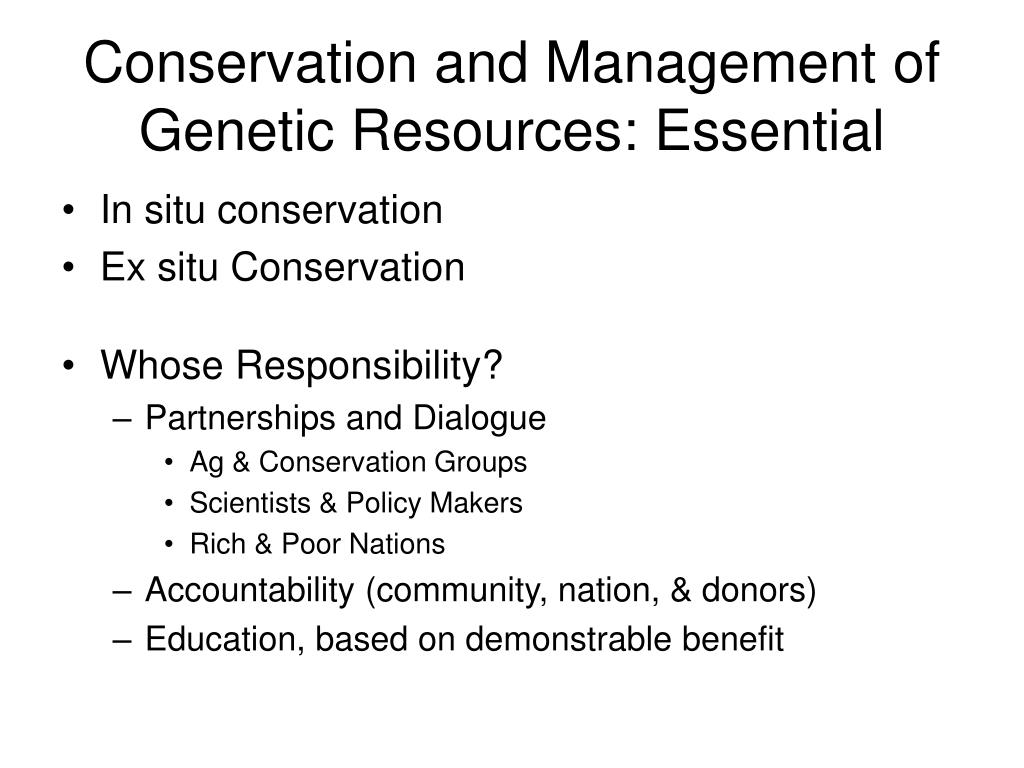 Conservation and Management of Genetic Resources: Essential

• In situ conservation
• Ex situ Conservation

• Whose Responsibility?
– Partnerships and Dialogue
• Ag & Conservation Groups
• Scientists & Policy Makers
• Rich & Poor Nations
– Accountability (community, nation, & donors)
– Education, based on demonstrable benefit